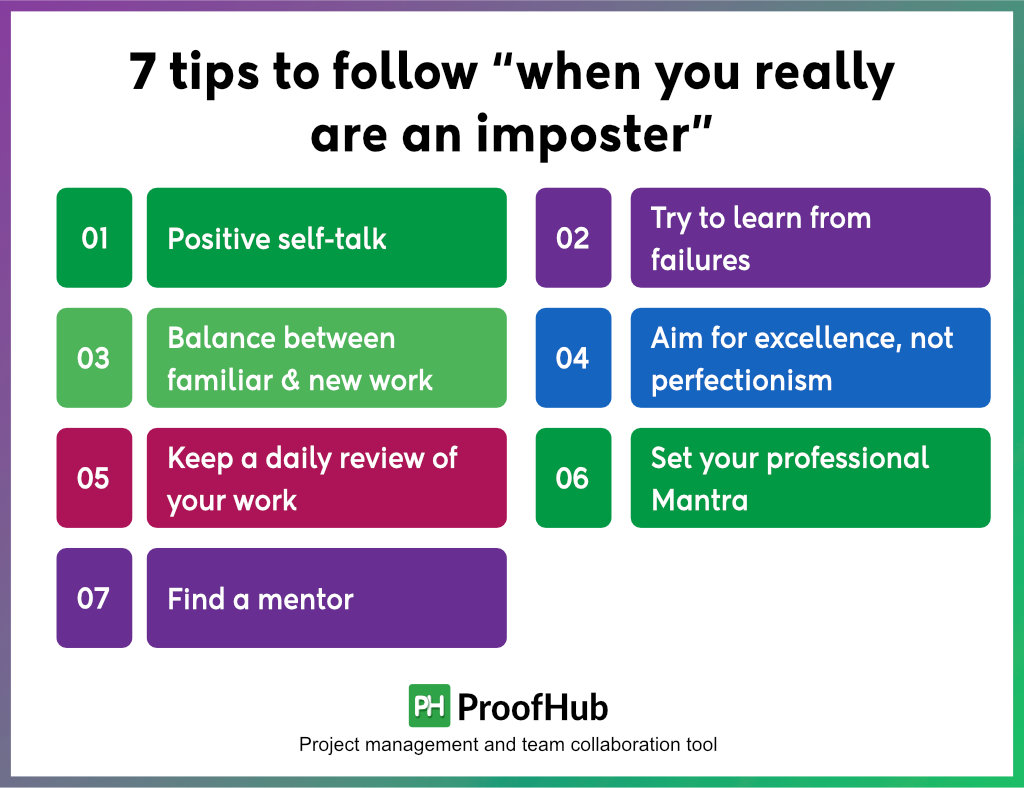 7 tips to follow “when you really are an imposter”

01 Positive self-talk

02 Try to learn from failures

03 Balance between familiar & new work

04 Aim for excellence, not perfectionism

05 Keep a daily review of your work

06 Set your professional Mantra

07 Find a mentor

PH ProofHub

Project management and team collaboration tool